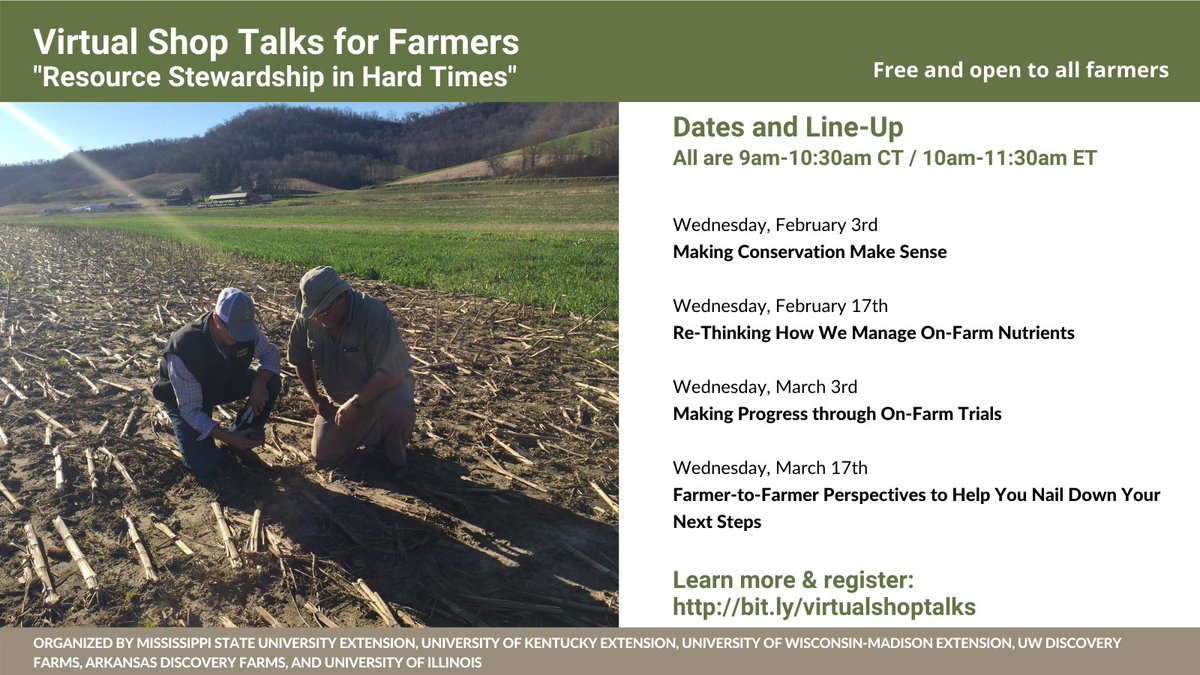 Virtual Shop Talks for Farmers
"Resource Stewardship in Hard Times"

Free and open to all farmers

Dates and Line-Up
All are 9am-10:30am CT / 10am-11:30am ET

Wednesday, February 3rd
Making Conservation Make Sense

Wednesday, February 17th
Re-Thinking How We Manage On-Farm Nutrients

Wednesday, March 3rd
Making Progress through On-Farm Trials

Wednesday, March 17th
Farmer-to-Farmer Perspectives to Help You Nail Down Your Next Steps

Learn more & register:
http://bit.ly/virtualshoptalks

ORGANIZED BY MISSISSIPPI STATE UNIVERSITY EXTENSION, UNIVERSITY OF KENTUCKY EXTENSION, UNIVERSITY OF WISCONSIN-MADISON EXTENSION, UW DISCOVERY FARMS, ARKANSAS DISCOVERY FARMS, AND UNIVERSITY OF ILLINOIS